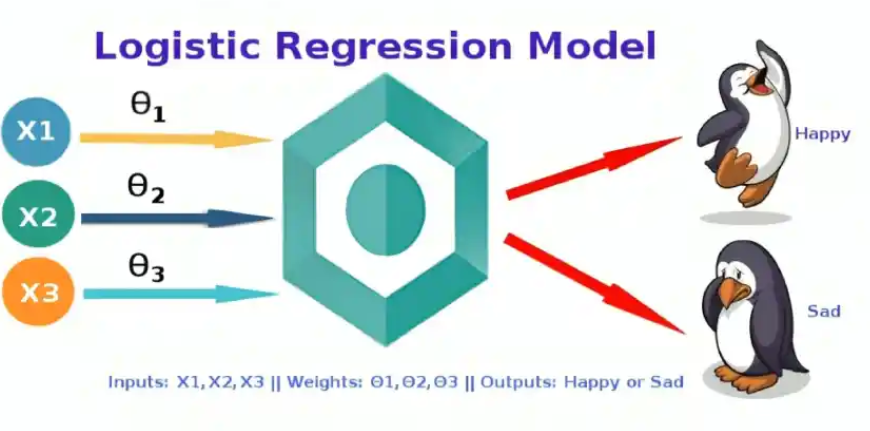 Logistic Regression Model

X1
$\theta_1$
X2
$\theta_2$
X3
$\theta_3$

Happy
Sad

Inputs: X1, X2, X3 || Weights: Θ1, Θ2, Θ3 || Outputs: Happy or Sad